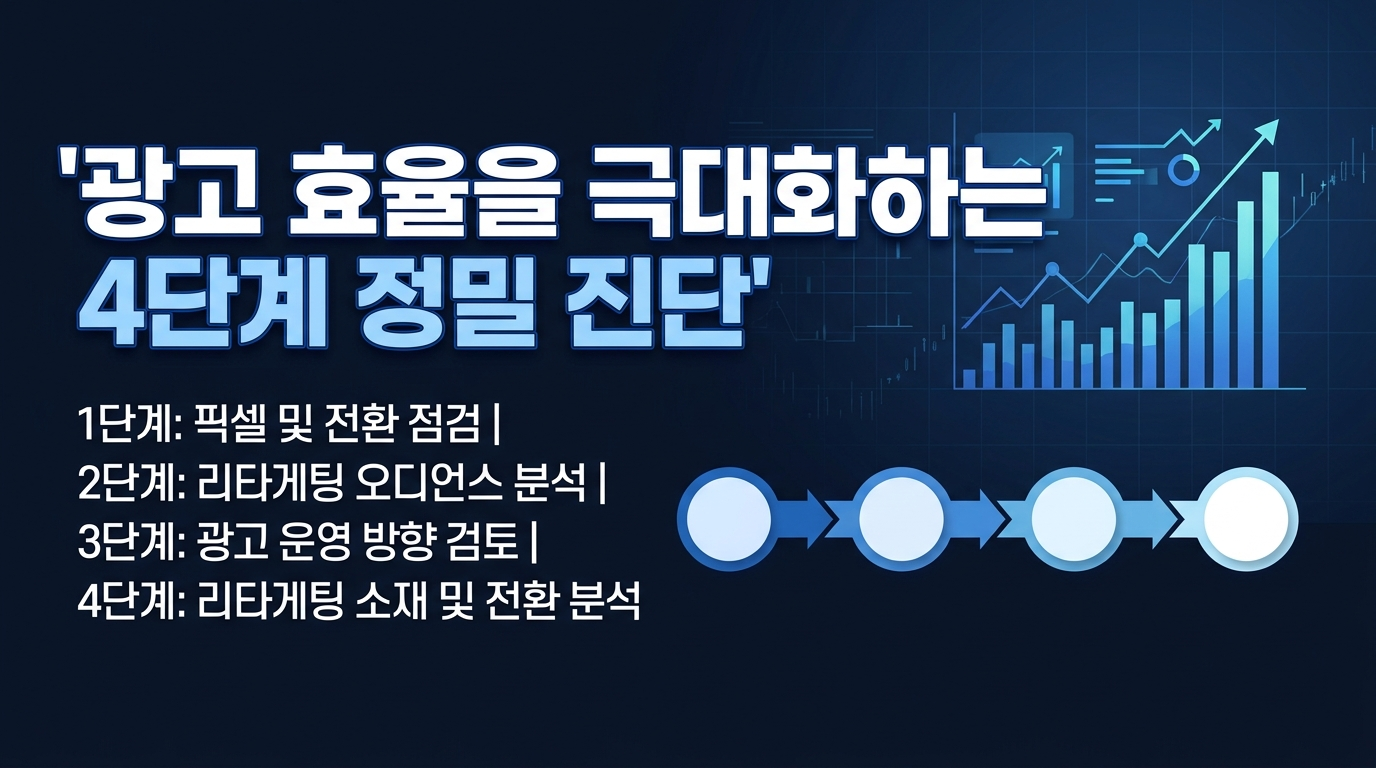 '광고 효율을 극대화하는 4단계 정밀 진단'

1단계: 픽셀 및 전환 점검 |
2단계: 리타게팅 오디언스 분석 |
3단계: 광고 운영 방향 검토 |
4단계: 리타게팅 소재 및 전환 분석